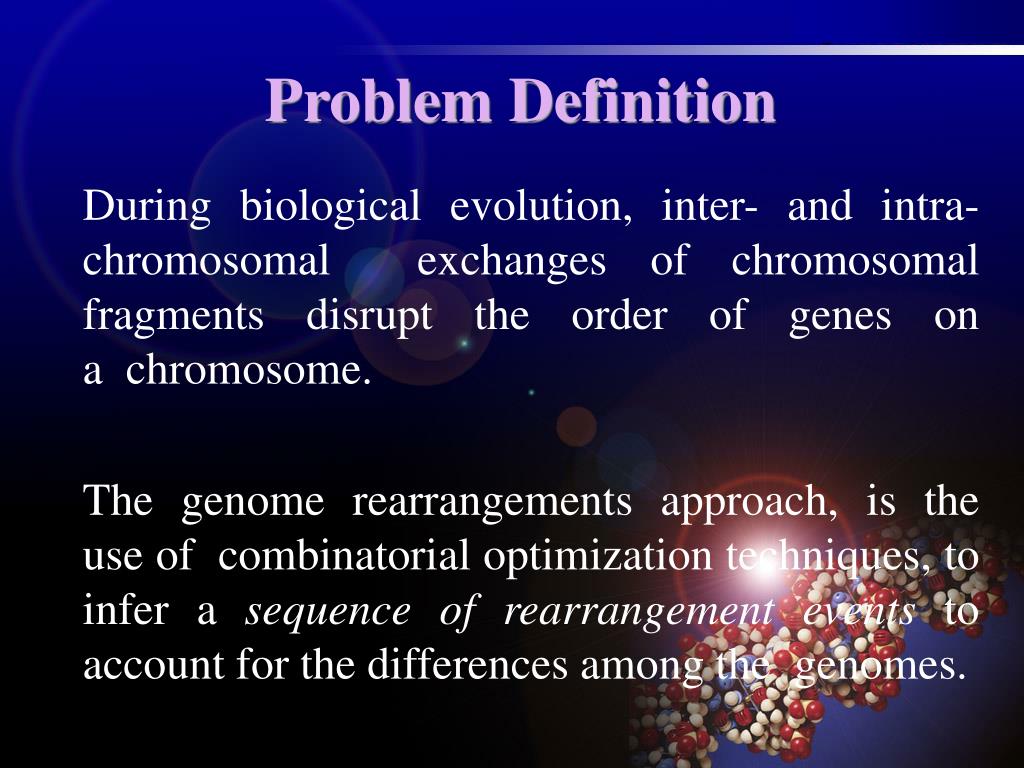 Problem Definition

During biological evolution, inter- and intra-chromosomal exchanges of chromosomal fragments disrupt the order of genes on a chromosome.

The genome rearrangements approach, is the use of combinatorial optimization techniques, to infer a sequence of rearrangement events to account for the differences among the genomes.